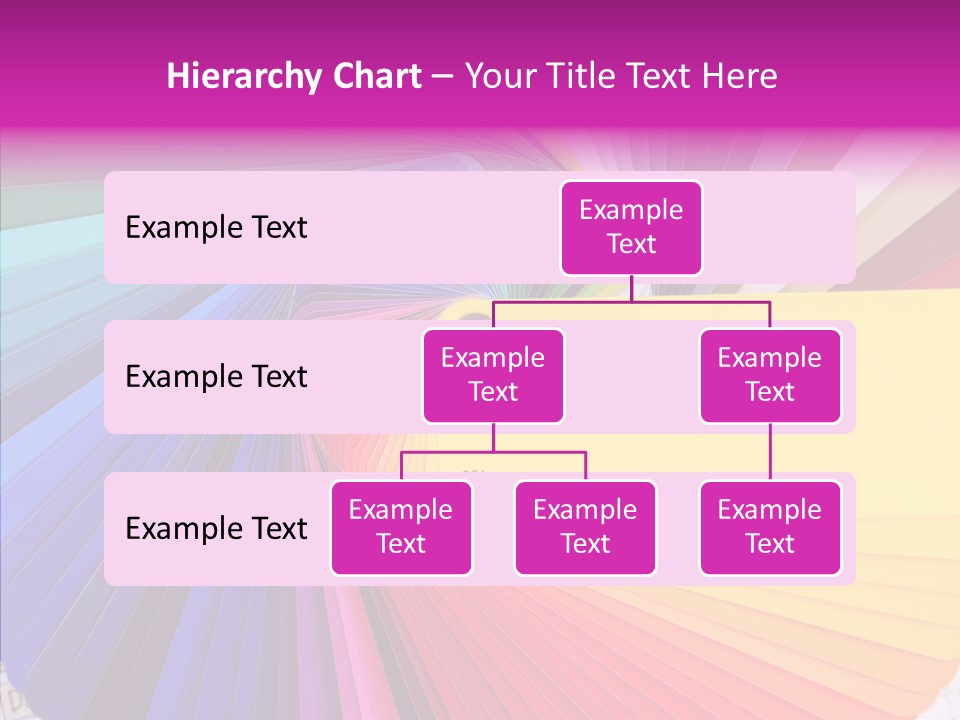 Hierarchy Chart – Your Title Text Here

Example Text

Example Text

Example Text

Example Text

Example Text

Example Text

Example Text

Example Text

Example Text